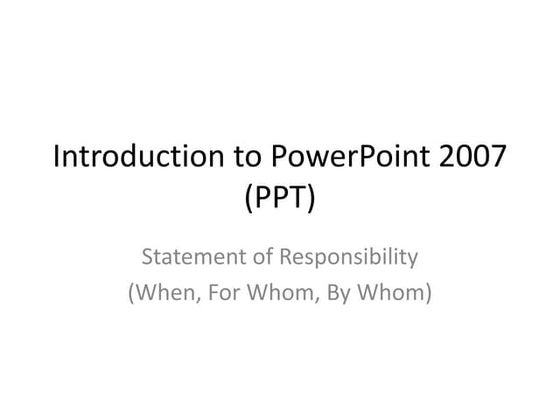 Introduction to PowerPoint 2007 (PPT)

Statement of Responsibility
(When, For Whom, By Whom)